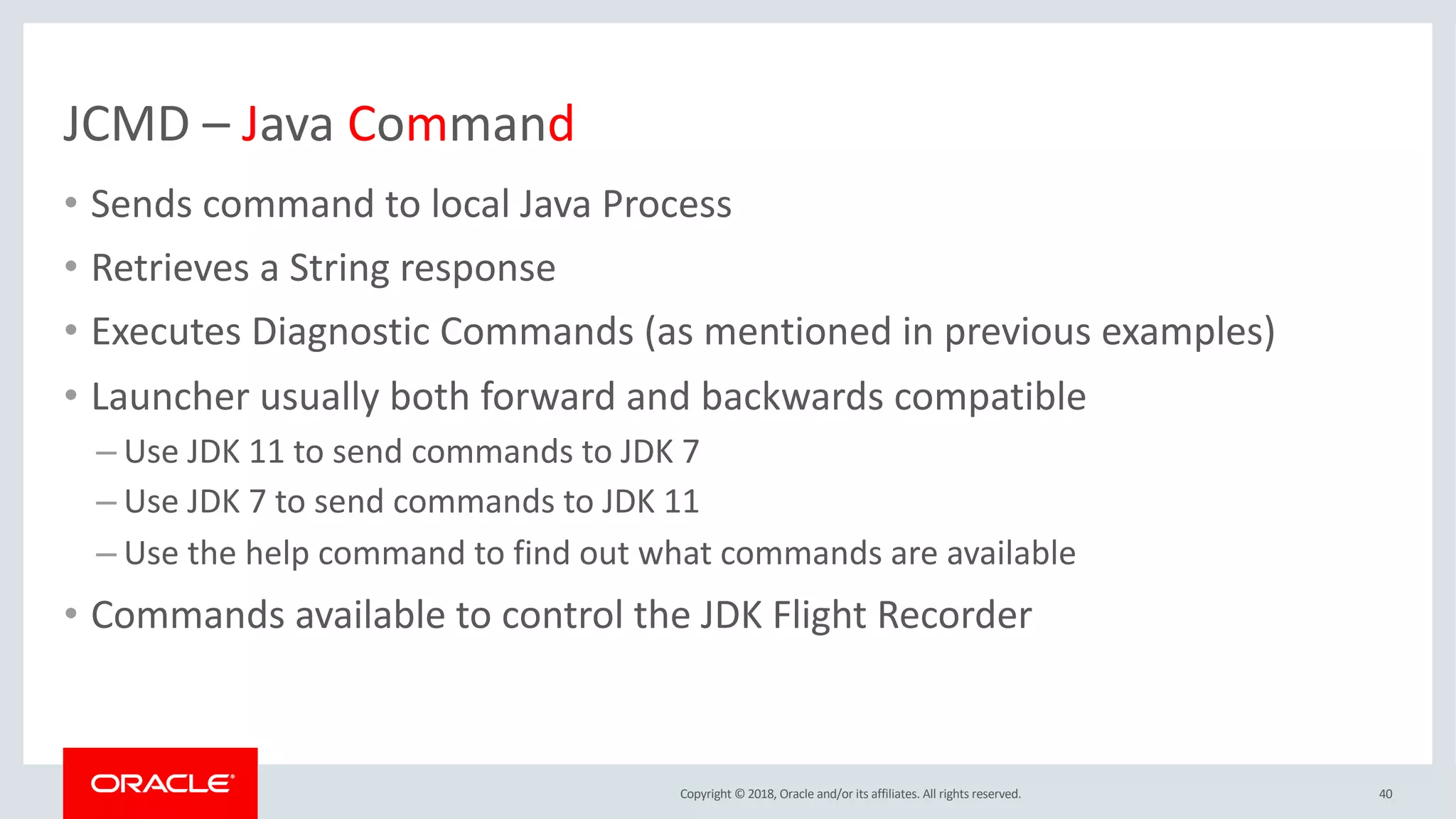 JCMD – Java Command

• Sends command to local Java Process
• Retrieves a String response
• Executes Diagnostic Commands (as mentioned in previous examples)
• Launcher usually both forward and backwards compatible
– Use JDK 11 to send commands to JDK 7
– Use JDK 7 to send commands to JDK 11
– Use the help command to find out what commands are available
• Commands available to control the JDK Flight Recorder

ORACLE

Copyright © 2018, Oracle and/or its affiliates. All rights reserved.

40